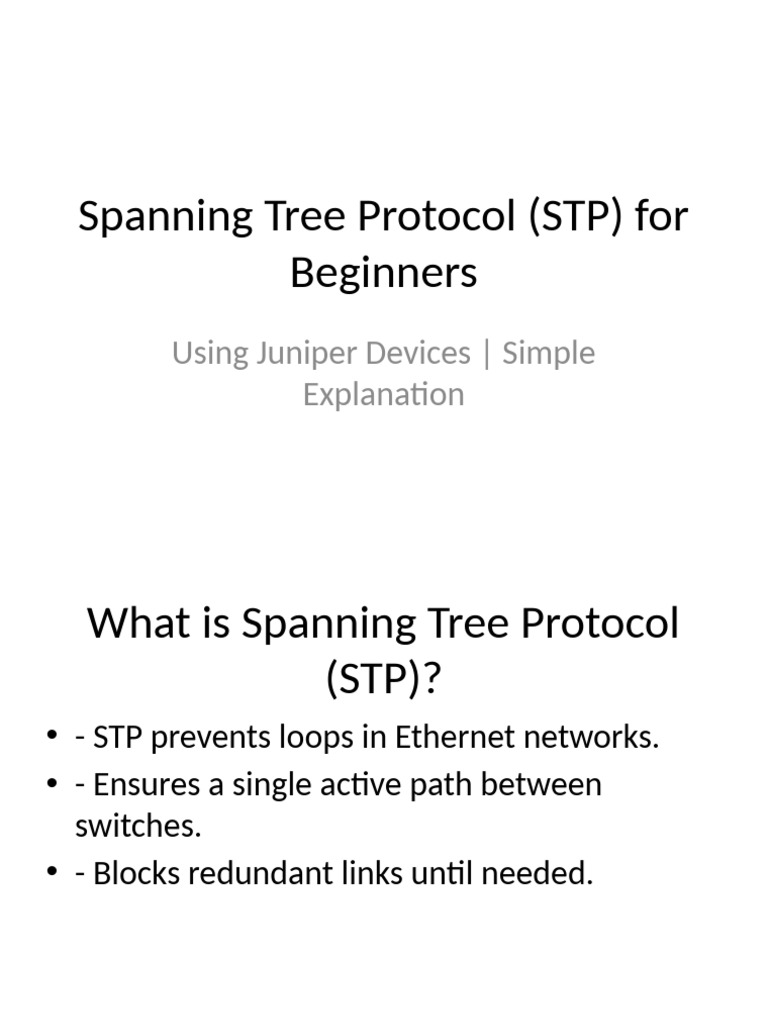 Spanning Tree Protocol (STP) for Beginners

Using Juniper Devices | Simple Explanation

What is Spanning Tree Protocol (STP)?

• - STP prevents loops in Ethernet networks.
• - Ensures a single active path between switches.
• - Blocks redundant links until needed.